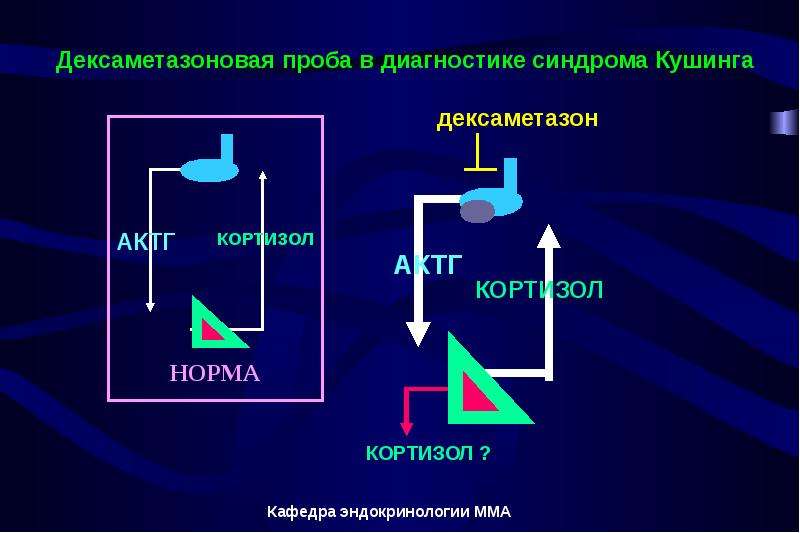 Дексаметазоновая проба в диагностике синдрома Кушинга

АКТГ

КОРТИЗОЛ

НОРМА

дексаметазон

АКТГ

КОРТИЗОЛ

КОРТИЗОЛ ?

Кафедра эндокринологии ММА